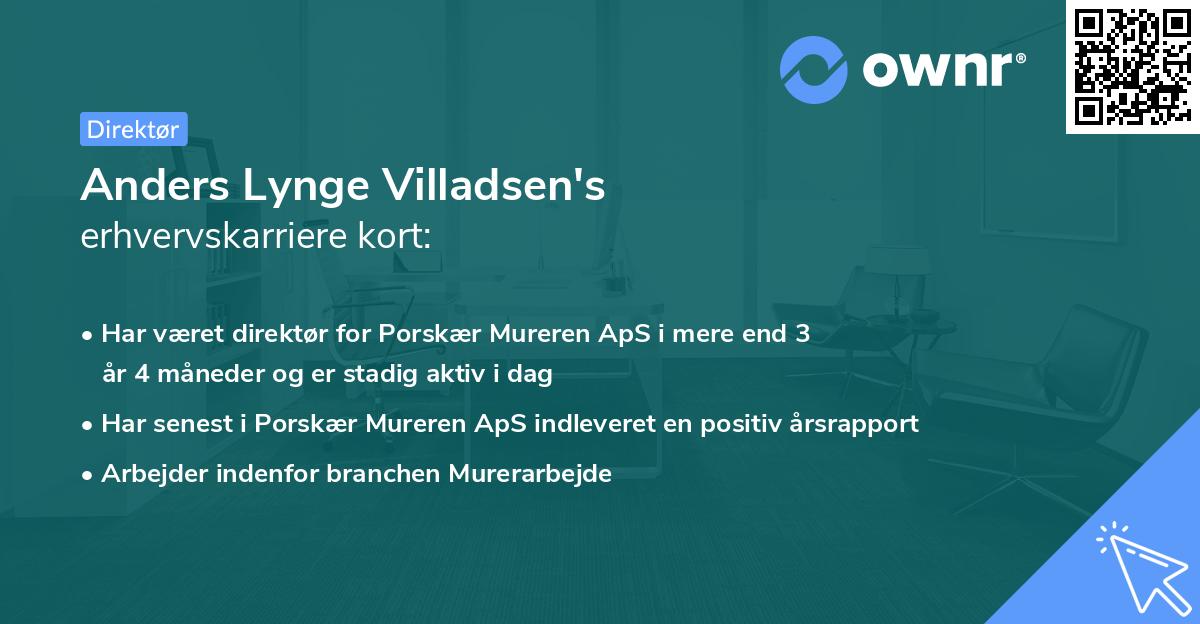 ownr®

Direktør

Anders Lynge Villadsen's
erhvervskarriere kort:

• Har været direktør for Porskær Mureren ApS i mere end 3 år 4 måneder og er stadig aktiv i dag

• Har senest i Porskær Mureren ApS indleveret en positiv årsrapport

• Arbejder indenfor branchen Murerarbejde